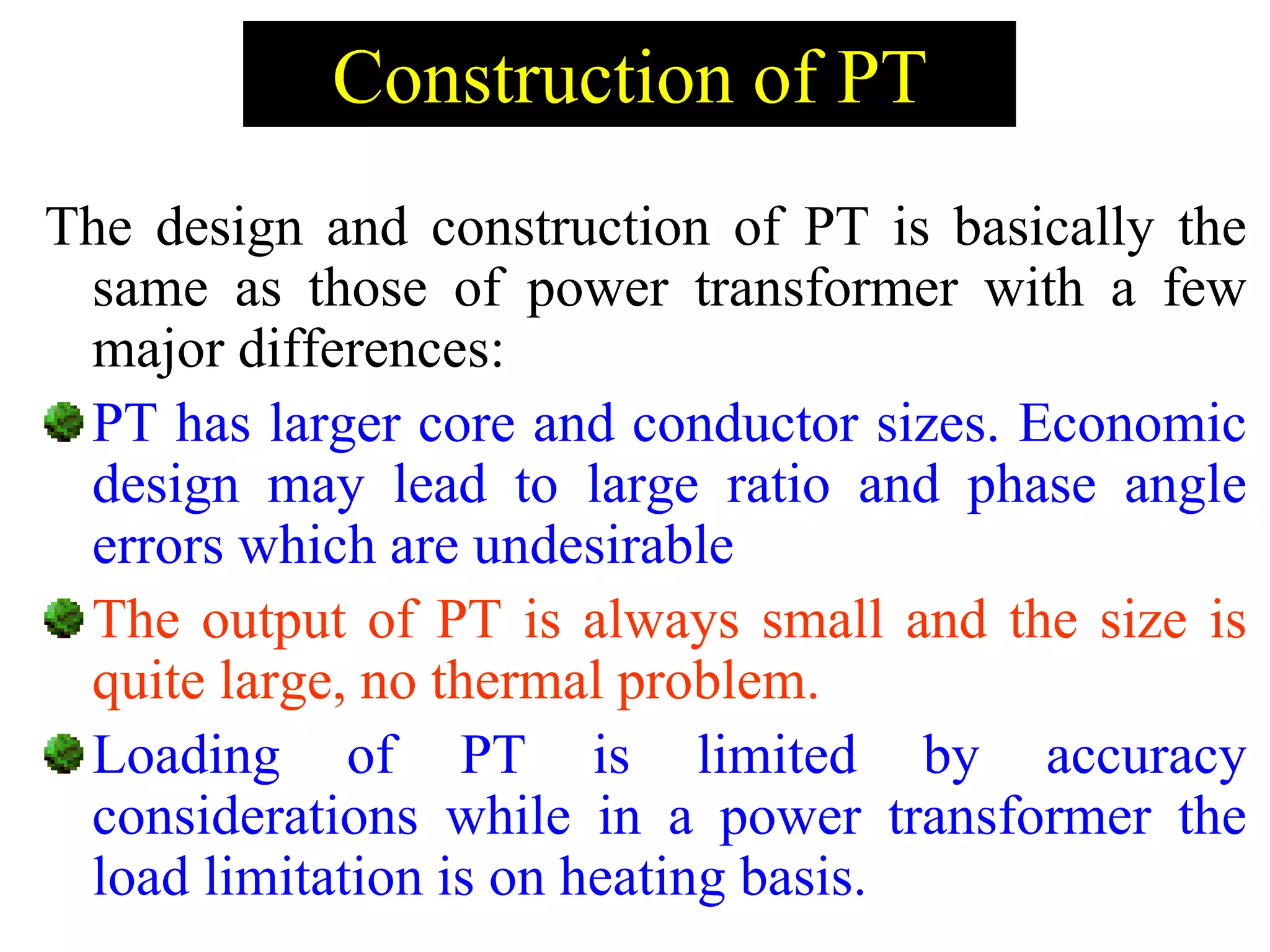 Construction of PT

The design and construction of PT is basically the same as those of power transformer with a few major differences:

PT has larger core and conductor sizes. Economic design may lead to large ratio and phase angle errors which are undesirable

The output of PT is always small and the size is quite large, no thermal problem.

Loading of PT is limited by accuracy considerations while in a power transformer the load limitation is on heating basis.